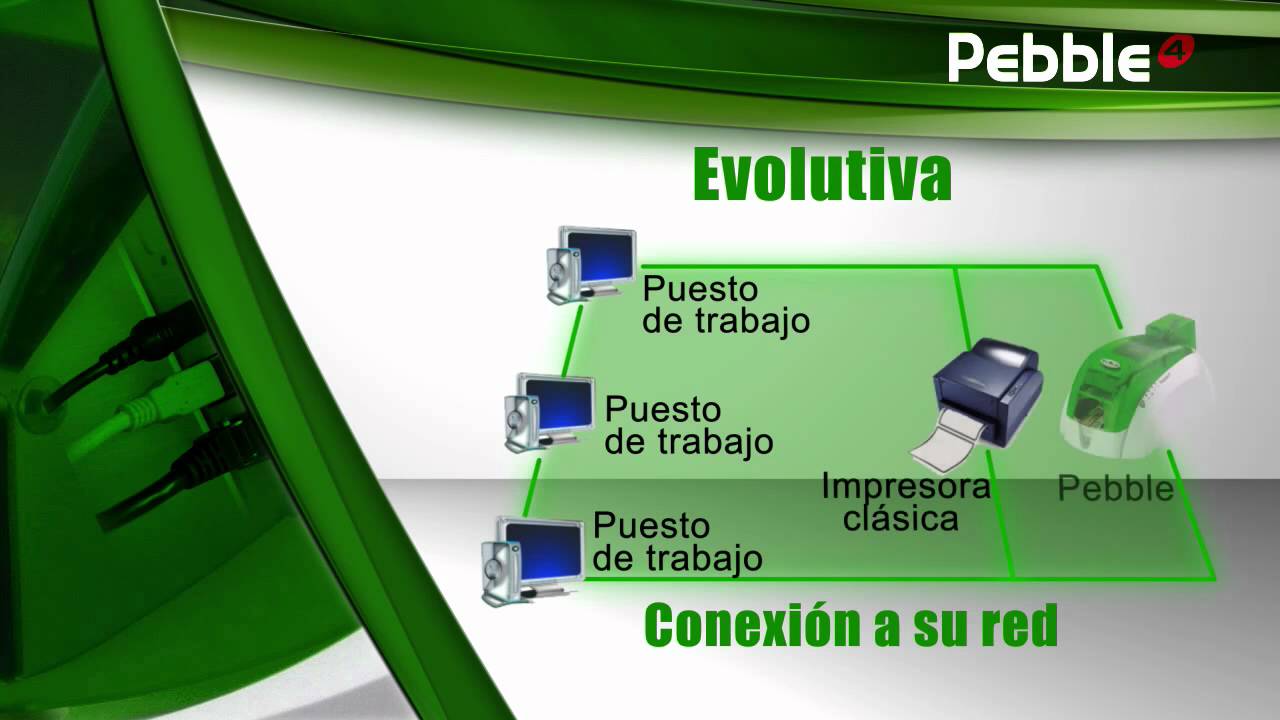 Pebble 4

Evolutiva

Puesto de trabajo

Puesto de trabajo

Puesto de trabajo

Impresora clásica

Pebble

Conexión a su red